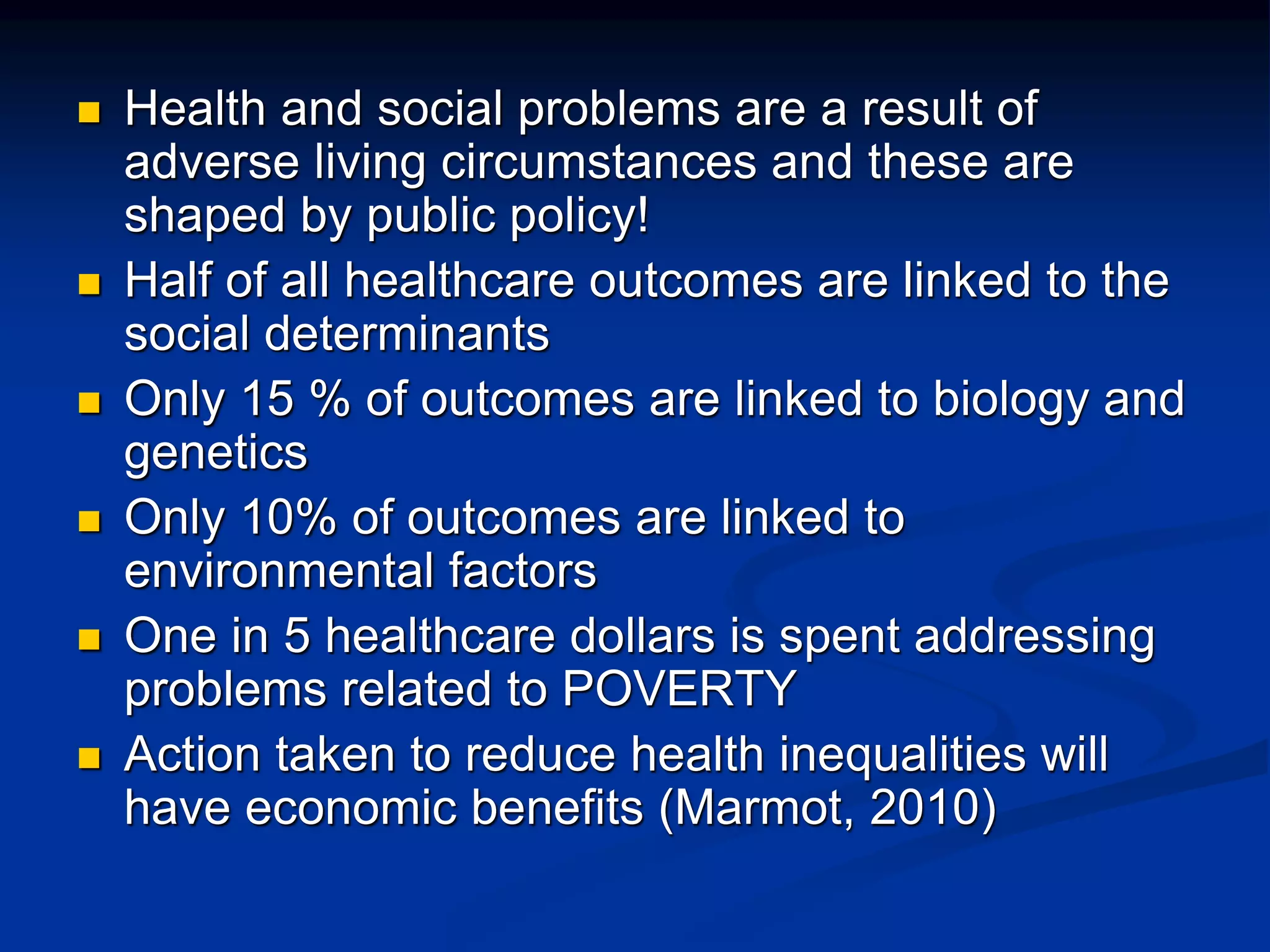 - Health and social problems are a result of adverse living circumstances and these are shaped by public policy!
- Half of all healthcare outcomes are linked to the social determinants
- Only 15 % of outcomes are linked to biology and genetics
- Only 10% of outcomes are linked to environmental factors
- One in 5 healthcare dollars is spent addressing problems related to POVERTY
- Action taken to reduce health inequalities will have economic benefits (Marmot, 2010)